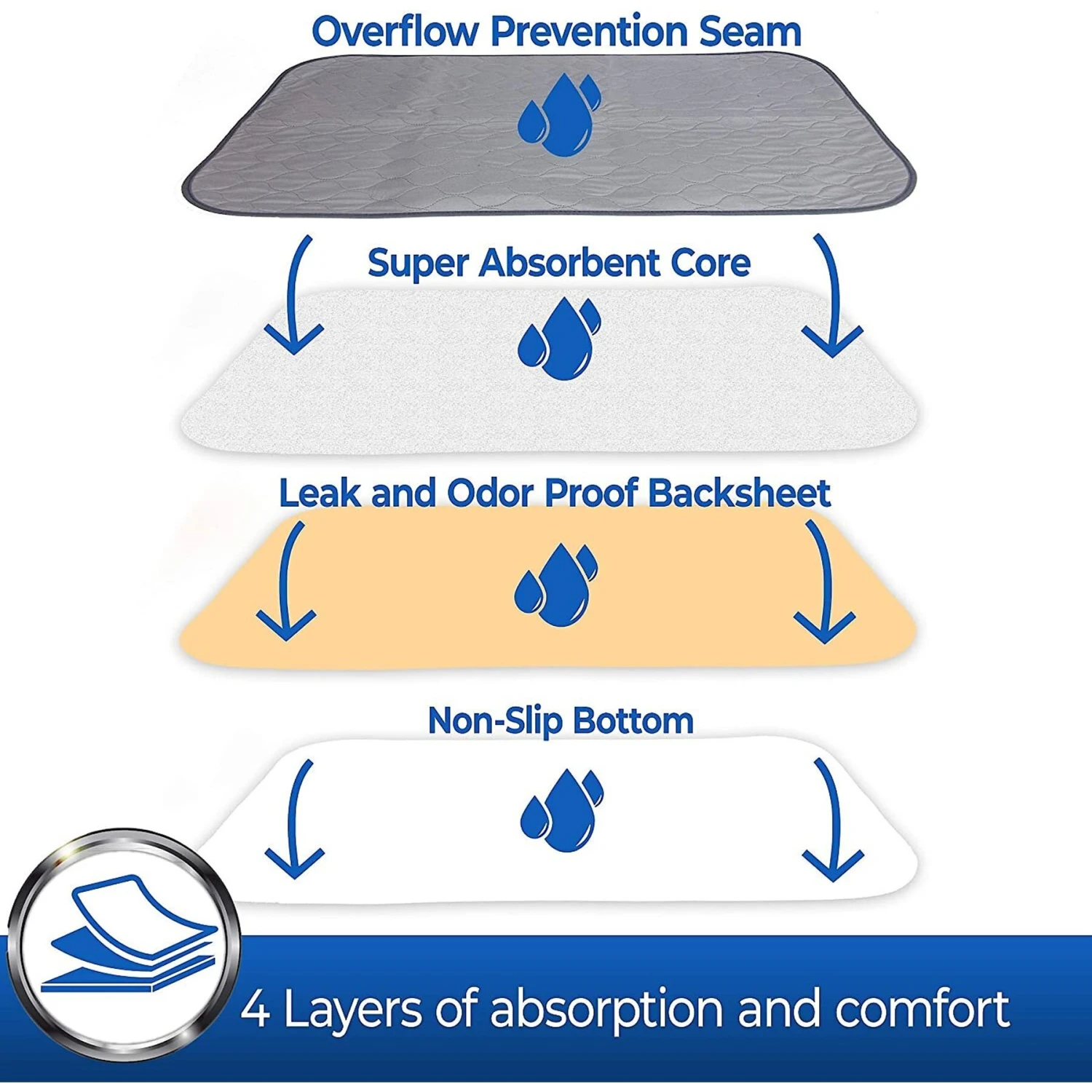 Overflow Prevention Seam

Super Absorbent Core

Leak and Odor Proof Backsheet

Non-Slip Bottom

4 Layers of absorption and comfort